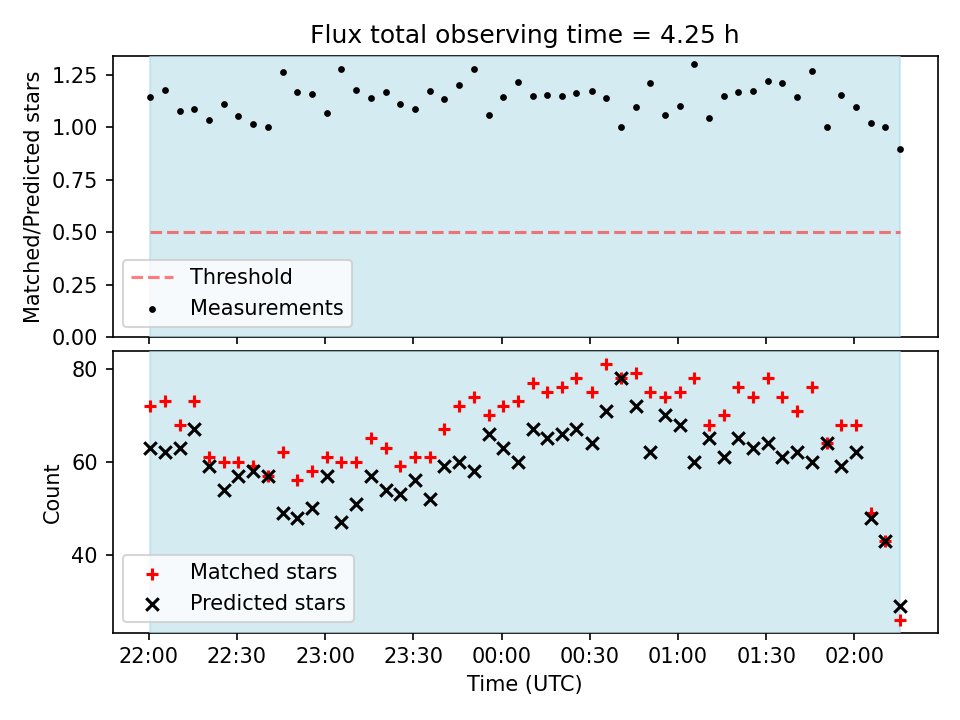 Flux total observing time = 4.25 h

Matched/Predicted stars

1.25
1.00
0.75
0.50
0.25
0.00

Threshold
Measurements

Count

80
60
40

Matched stars
Predicted stars

22:00 22:30 23:00 23:30 00:00 00:30 01:00 01:30 02:00

Time (UTC)